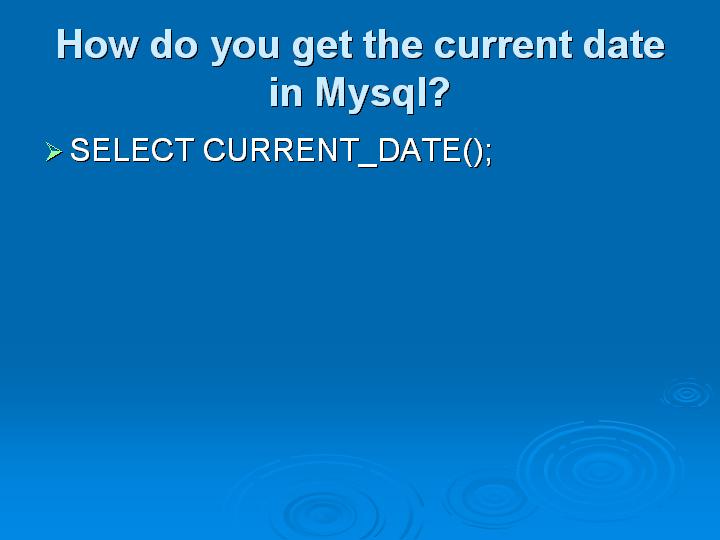 How do you get the current date in Mysql?

SELECT CURRENT_DATE();